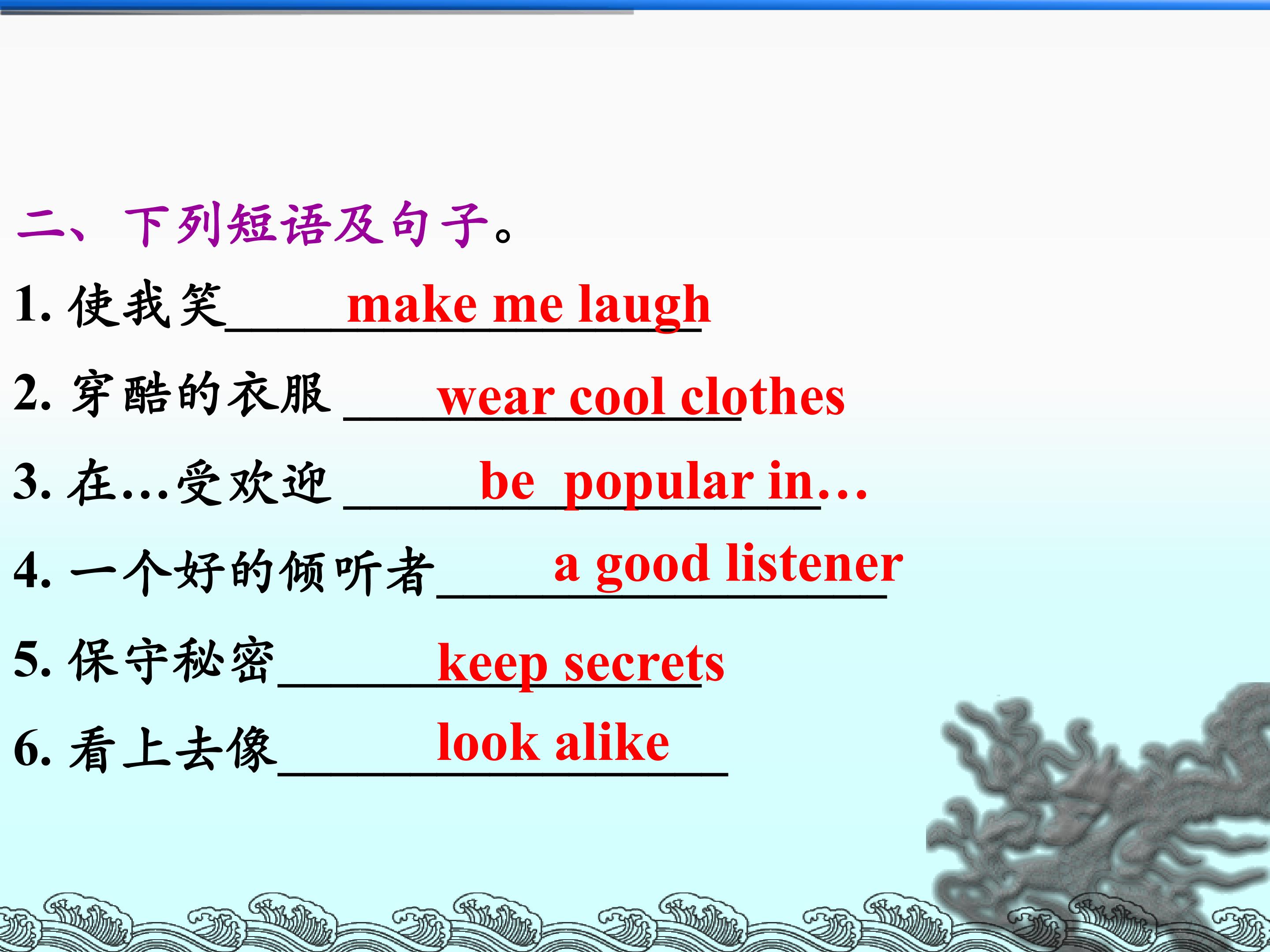 二、下列短语及句子。

1.使我笑 make me laugh

2.穿酷的衣服 wear cool clothes

3.在...受欢迎 be popular in...

4.一个好的倾听者 a good listener

5.保守秘密 keep secrets

6.看上去像 look alike